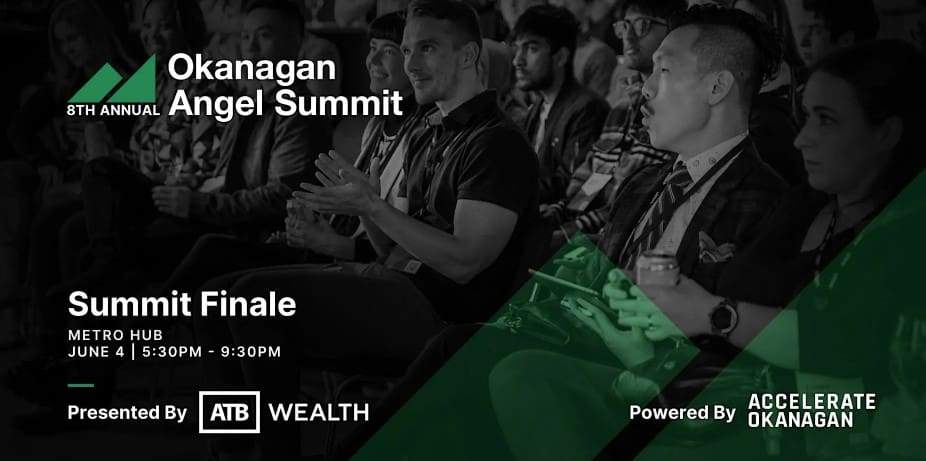 8TH ANNUAL Okanagan Angel Summit

Summit Finale

METRO HUB
JUNE 4 | 5:30PM - 9:30PM

Presented By ATB WEALTH

Powered By ACCELERATE OKANAGAN